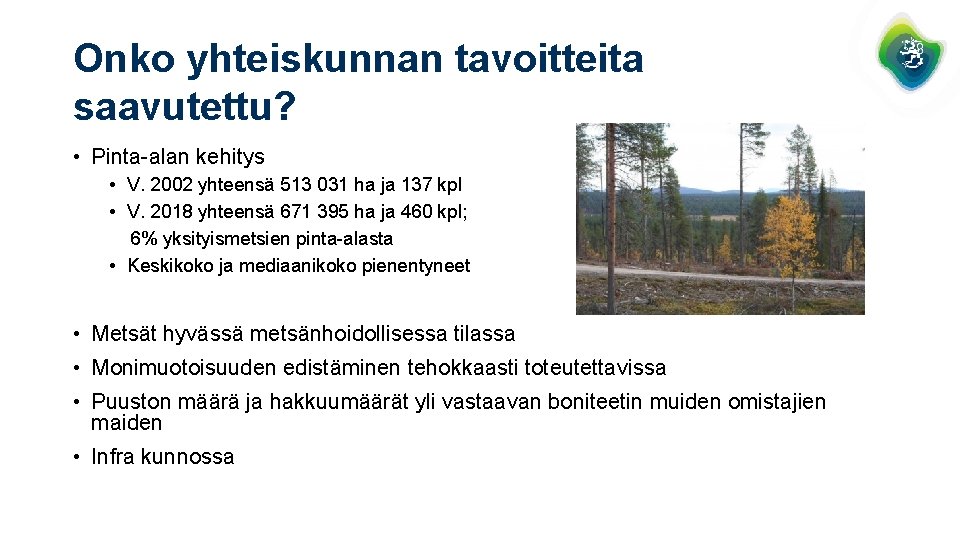 Onko yhteiskunnan tavoitteita saavutettu?

• Pinta-alan kehitys
  • V. 2002 yhteensä 513 031 ha ja 137 kpl
  • V. 2018 yhteensä 671 395 ha ja 460 kpl; 6% yksityismetsien pinta-alasta
  • Keskikoko ja mediaanikoko pienentyneet

• Metsät hyvässä metsänhoidollisessa tilassa
• Monimuotoisuuden edistäminen tehokkaasti toteutettavissa
• Puuston määrä ja hakkuumäärät yli vastaavan boniteetin muiden omistajien maiden
• Infra kunnossa